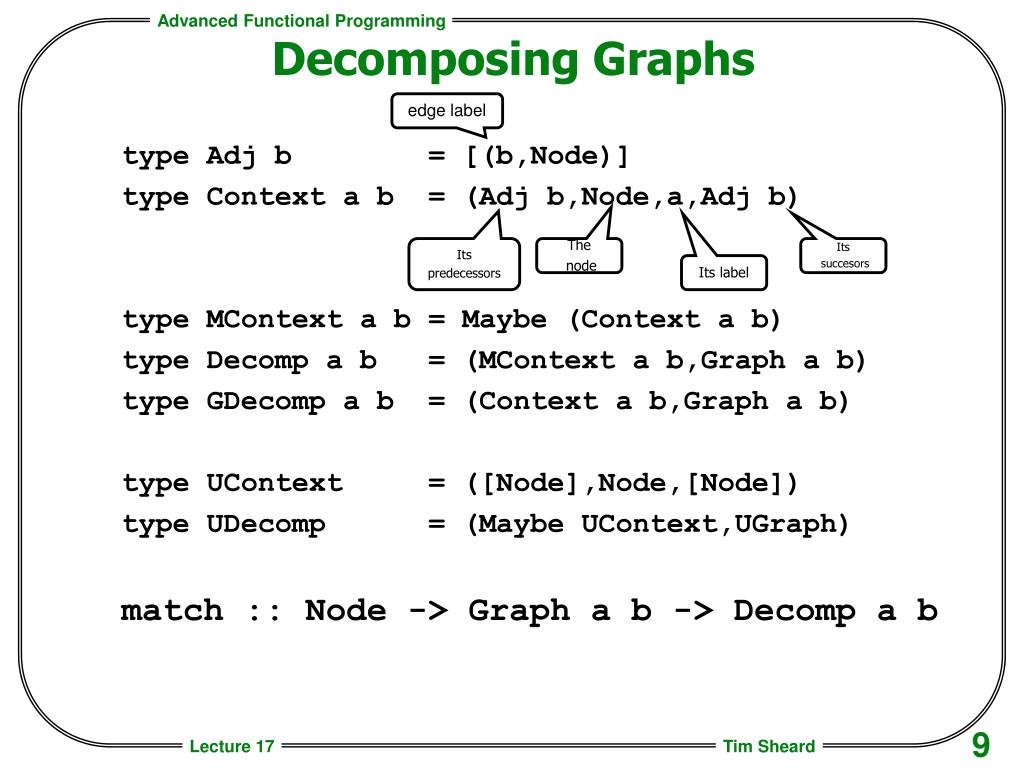 Advanced Functional Programming

Decomposing Graphs

edge label

type Adj b          = [(b,Node)]
type Context a b  = (Adj b,Node,a,Adj b)

Its predecessors

The node

Its label

Its succesors

type MContext a b = Maybe (Context a b)
type Decomp a b   = (MContext a b,Graph a b)
type GDecomp a b  = (Context a b,Graph a b)

type UContext      = ([Node],Node,[Node])
type UDecomp       = (Maybe UContext,UGraph)

match :: Node -> Graph a b -> Decomp a b

Lecture 17

Tim Sheard

9